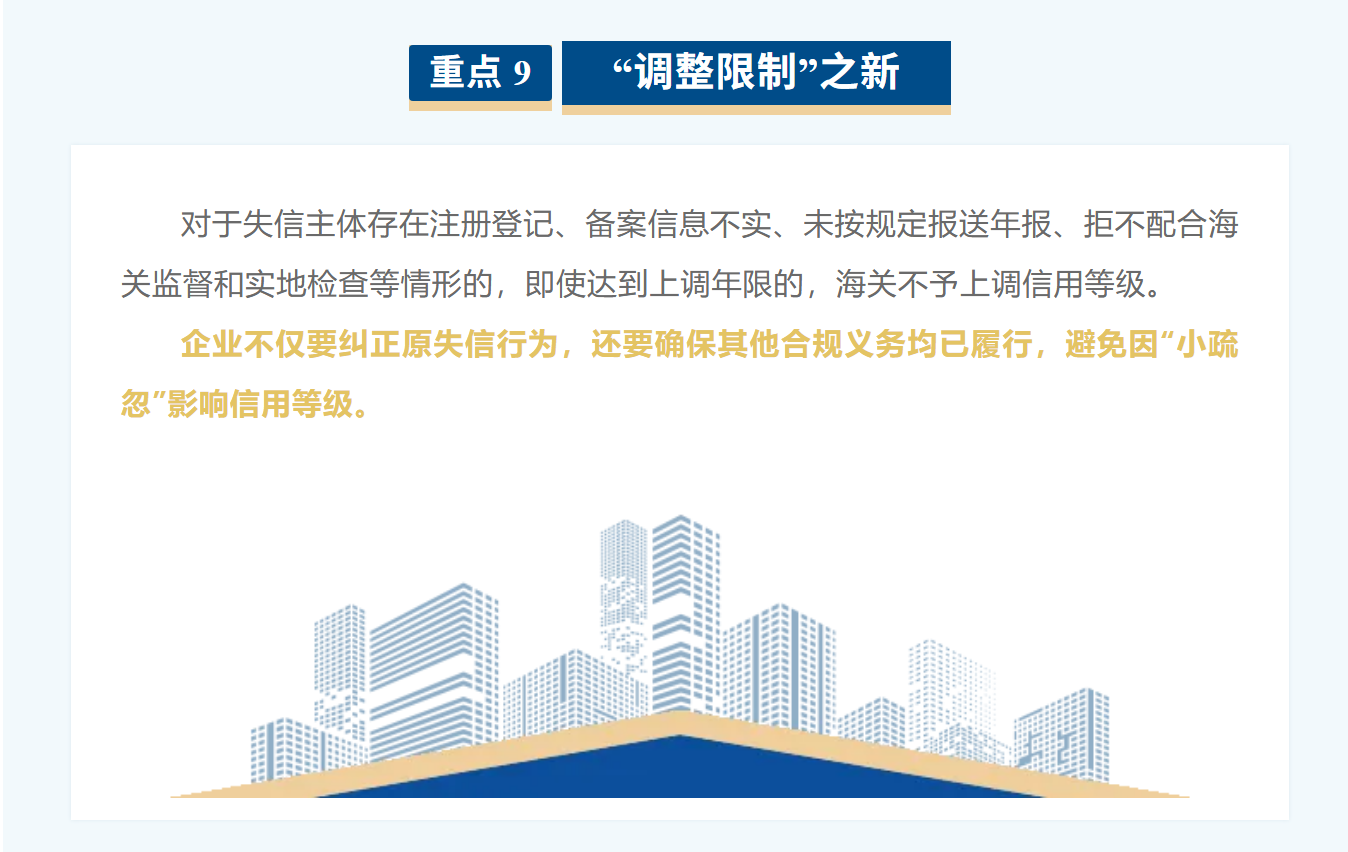 重点 9

“调整限制”之新

对于失信主体存在注册登记、备案信息不实、未按规定报送年报、拒不配合海关监督和实地检查等情形的，即使达到上调年限的，海关不予上调信用等级。

企业不仅要纠正原失信行为，还要确保其他合规义务均已履行，避免因“小疏忽”影响信用等级。